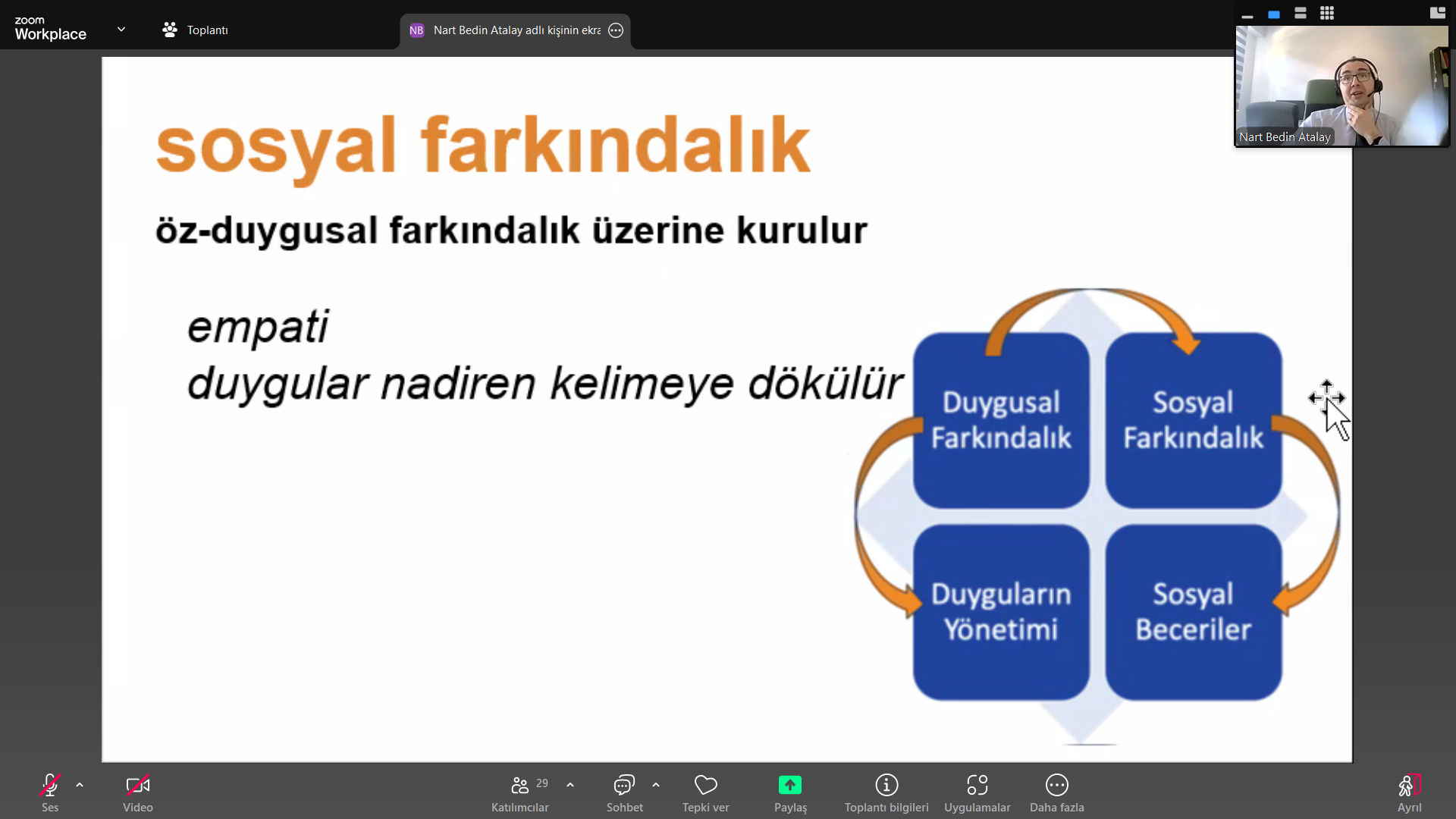 zoom Workplace

Toplantı

NB Nart Bedin Atalay adlı kişinin ekra

Nart Bedin Atalay

sosyal farkındalık

öz-duygusal farkındalık üzerine kurulur

empati
duygular nadiren kelimeye dökülür

Duygusal Farkındalık

Sosyal Farkındalık

Duyguların Yönetimi

Sosyal Beceriler

Ses

Video

29 Katılımcılar

Sohbet

Tepki ver

Paylaş

Toplantı bilgileri

Uygulamalar

Daha fazla

Ayrıl